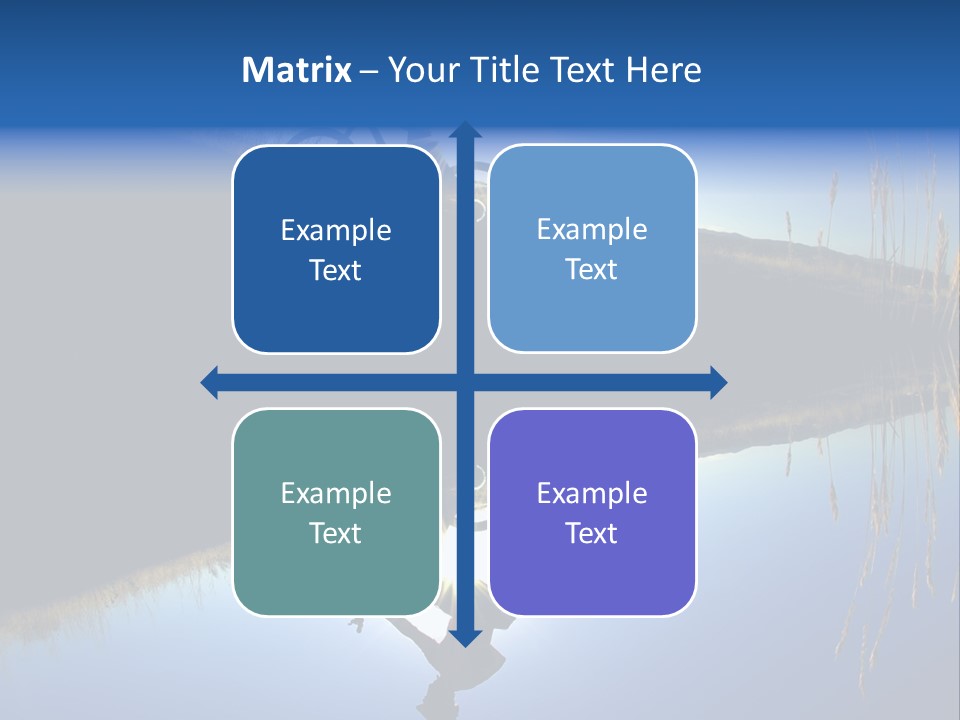 Matrix – Your Title Text Here

Example Text

Example Text

Example Text

Example Text